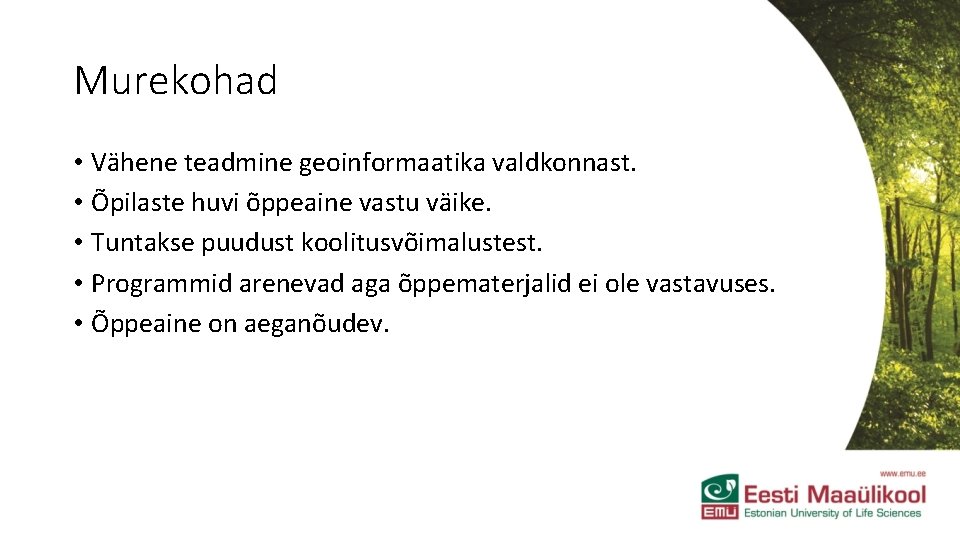 Murekohad

• Vähene teadmine geoinformaatika valdkonnast.
• Õpilaste huvi õppeaine vastu väike.
• Tuntakse puudust koolitusvõimalustest.
• Programmid arenevad aga õppematerjalid ei ole vastavuses.
• Õppeaine on aeganõudev.

www.emu.ee
EMÜ
Eesti Maaülikool
Estonian University of Life Sciences